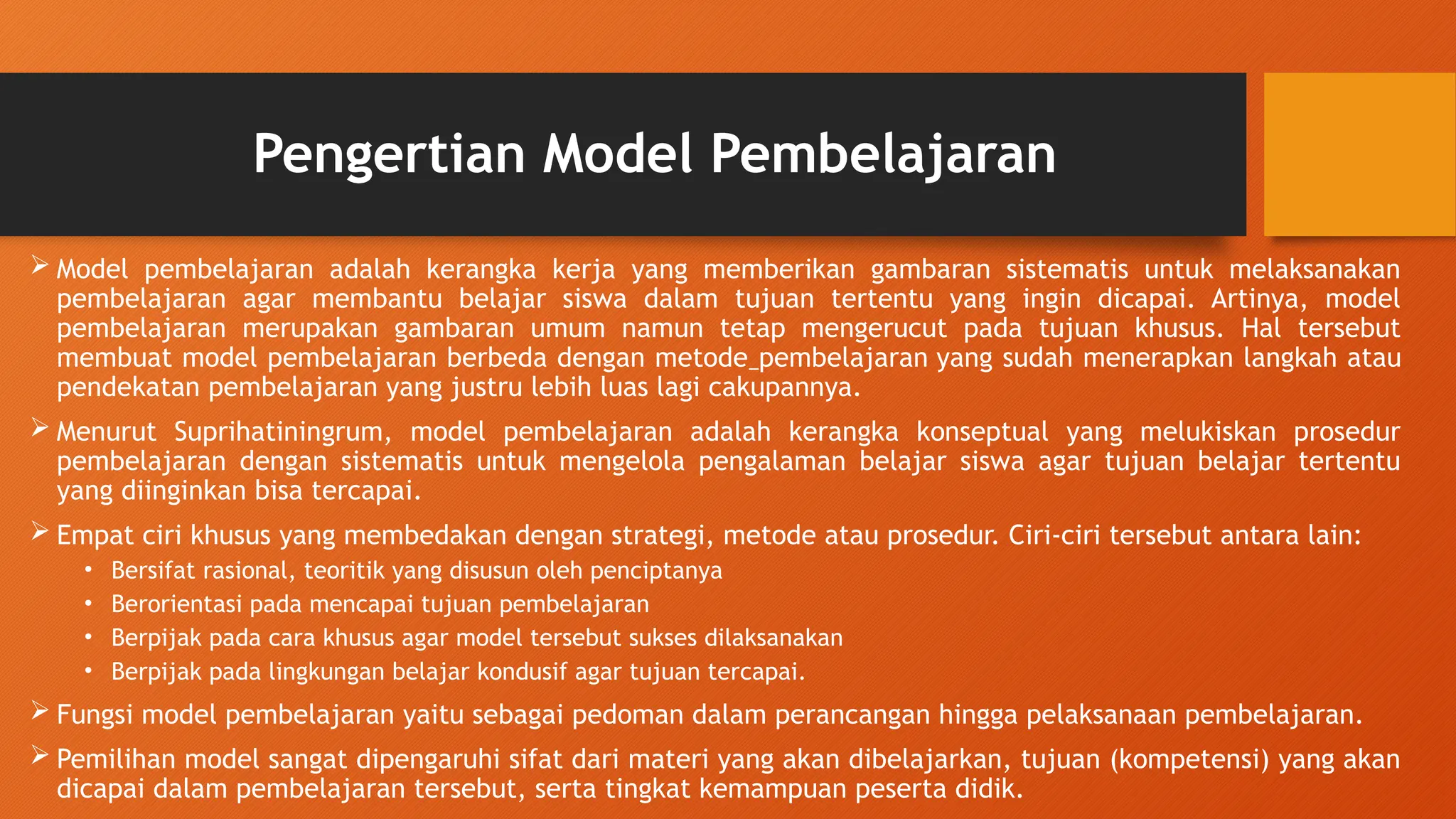 Pengertian Model Pembelajaran

➢ Model pembelajaran adalah kerangka kerja yang memberikan gambaran sistematis untuk melaksanakan pembelajaran agar membantu belajar siswa dalam tujuan tertentu yang ingin dicapai. Artinya, model pembelajaran merupakan gambaran umum namun tetap mengerucut pada tujuan khusus. Hal tersebut membuat model pembelajaran berbeda dengan metode_pembelajaran yang sudah menerapkan langkah atau pendekatan pembelajaran yang justru lebih luas lagi cakupannya.

➢ Menurut Suprihatiningrum, model pembelajaran adalah kerangka konseptual yang melukiskan prosedur pembelajaran dengan sistematis untuk mengelola pengalaman belajar siswa agar tujuan belajar tertentu yang diinginkan bisa tercapai.

➢ Empat ciri khusus yang membedakan dengan strategi, metode atau prosedur. Ciri-ciri tersebut antara lain:
• Bersifat rasional, teoritik yang disusun oleh penciptanya
• Berorientasi pada mencapai tujuan pembelajaran
• Berpijak pada cara khusus agar model tersebut sukses dilaksanakan
• Berpijak pada lingkungan belajar kondusif agar tujuan tercapai.

➢ Fungsi model pembelajaran yaitu sebagai pedoman dalam perancangan hingga pelaksanaan pembelajaran.

➢ Pemilihan model sangat dipengaruhi sifat dari materi yang akan dibelajarkan, tujuan (kompetensi) yang akan dicapai dalam pembelajaran tersebut, serta tingkat kemampuan peserta didik.